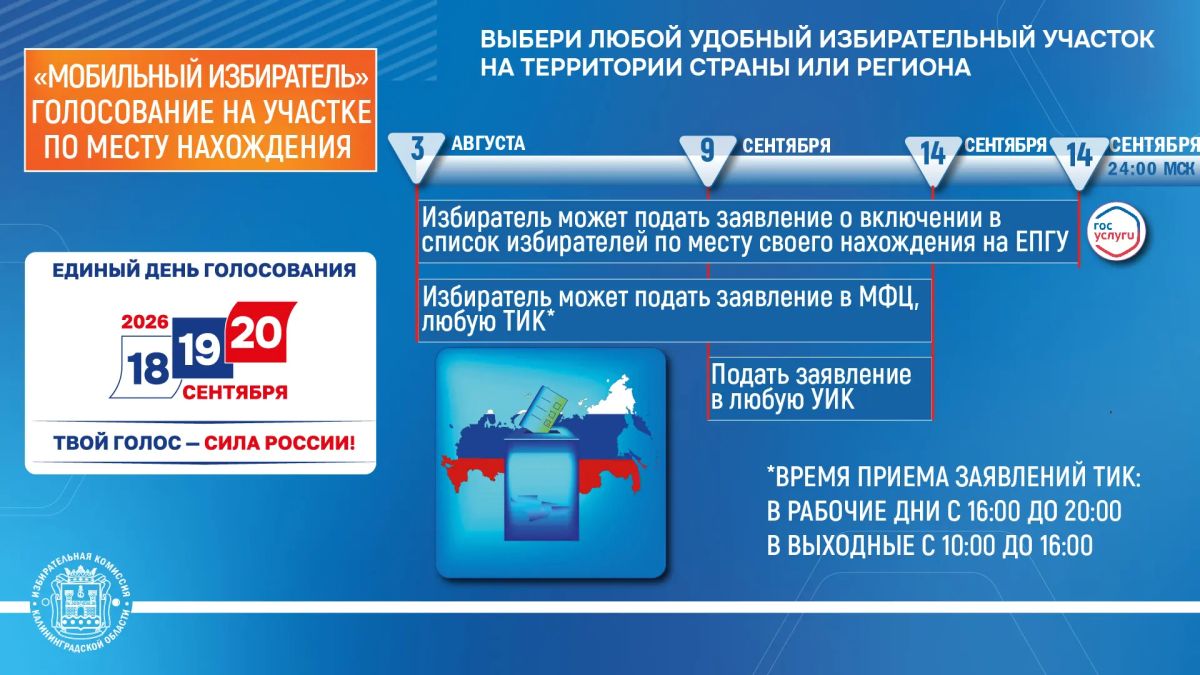 «МОБИЛЬНЫЙ ИЗБИРАТЕЛЬ» ГОЛОСОВАНИЕ НА УЧАСТКЕ ПО МЕСТУ НАХОЖДЕНИЯ

ВЫБЕРИ ЛЮБОЙ УДОБНЫЙ ИЗБИРАТЕЛЬНЫЙ УЧАСТОК НА ТЕРРИТОРИИ СТРАНЫ ИЛИ РЕГИОНА

3 АВГУСТА
9 СЕНТЯБРЯ
14 СЕНТЯБРЯ
14 СЕНТЯБРЯ 24:00 МСК

Избиратель может подать заявление о включении в список избирателей по месту своего нахождения на ЕПГУ

гос услуги

Избиратель может подать заявление в МФЦ, любую ТИК*

Подать заявление в любую УИК

ЕДИНЫЙ ДЕНЬ ГОЛОСОВАНИЯ
2026
18 19 20
СЕНТЯБРЯ
ТВОЙ ГОЛОС — СИЛА РОССИИ!

*ВРЕМЯ ПРИЕМА ЗАЯВЛЕНИЙ ТИК:
В РАБОЧИЕ ДНИ С 16:00 ДО 20:00
В ВЫХОДНЫЕ С 10:00 ДО 16:00

ИЗБИРАТЕЛЬНАЯ КОМИССИЯ КАЛИНИНГРАДСКОЙ ОБЛАСТИ